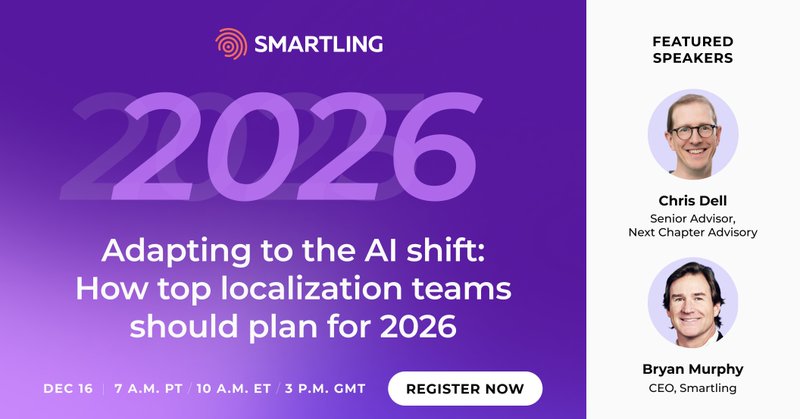 SMARTLING

2026

Adapting to the AI shift: How top localization teams should plan for 2026

DEC 16 | 7 A.M. PT / 10 A.M. ET / 3 P.M. GMT

REGISTER NOW

FEATURED SPEAKERS

Chris Dell
Senior Advisor, Next Chapter Advisory

Bryan Murphy
CEO, Smartling